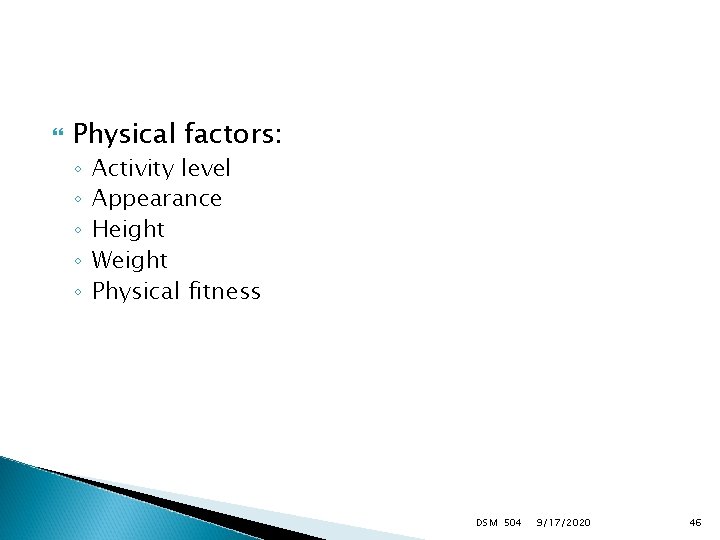 Physical factors:
◦ Activity level
◦ Appearance
◦ Height
◦ Weight
◦ Physical fitness

DSM 504 9/17/2020 46